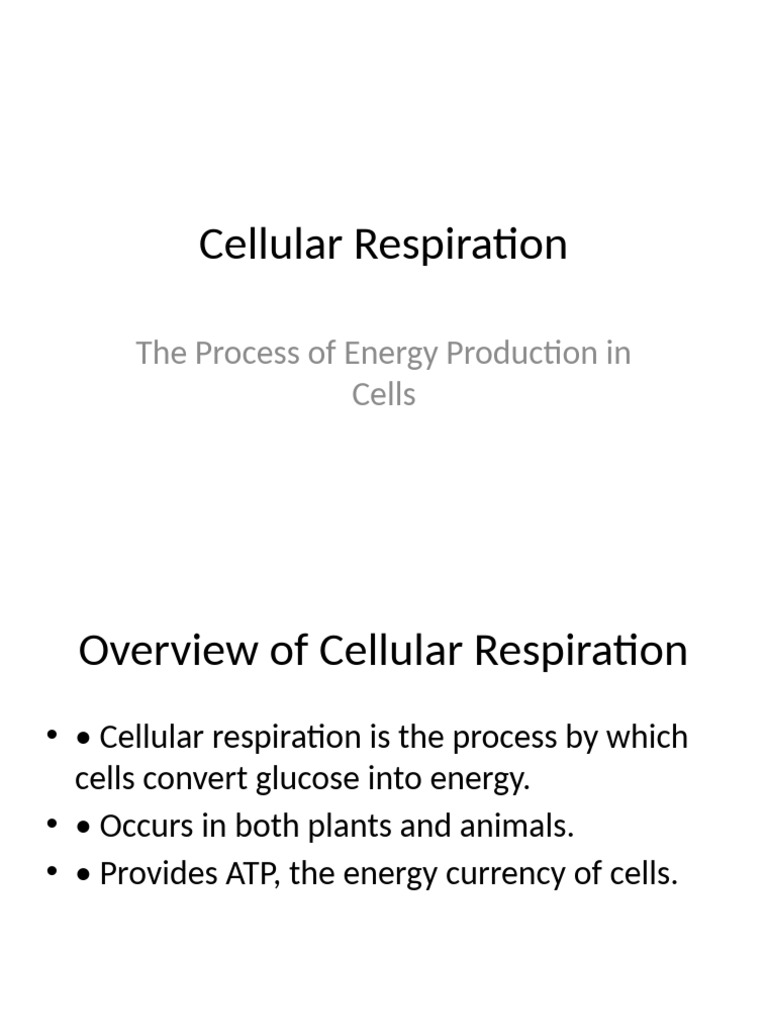 Cellular Respiration

The Process of Energy Production in Cells

Overview of Cellular Respiration

• • Cellular respiration is the process by which cells convert glucose into energy.
• • Occurs in both plants and animals.
• • Provides ATP, the energy currency of cells.